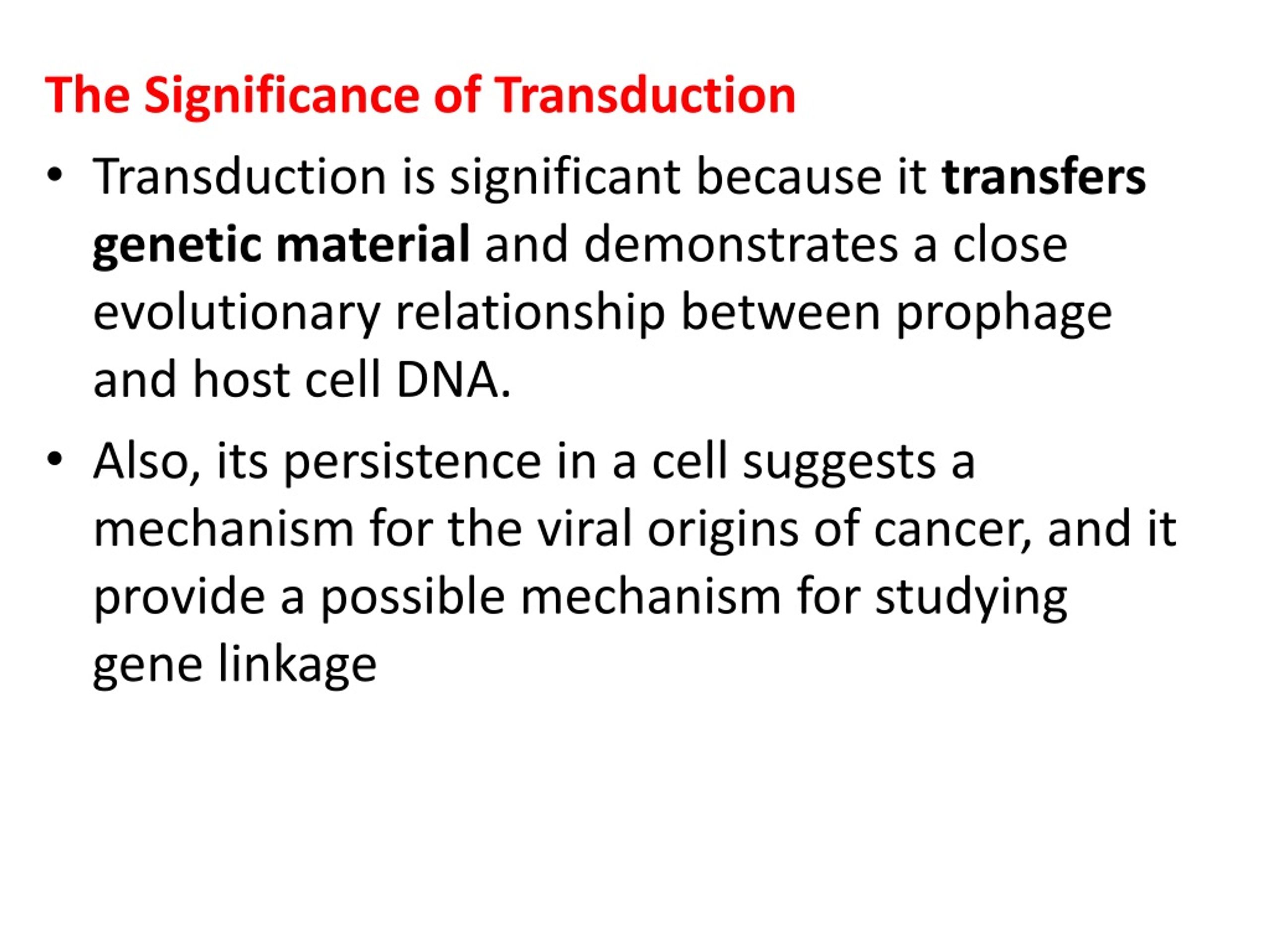 The Significance of Transduction

• Transduction is significant because it transfers genetic material and demonstrates a close evolutionary relationship between prophage and host cell DNA.

• Also, its persistence in a cell suggests a mechanism for the viral origins of cancer, and it provide a possible mechanism for studying gene linkage